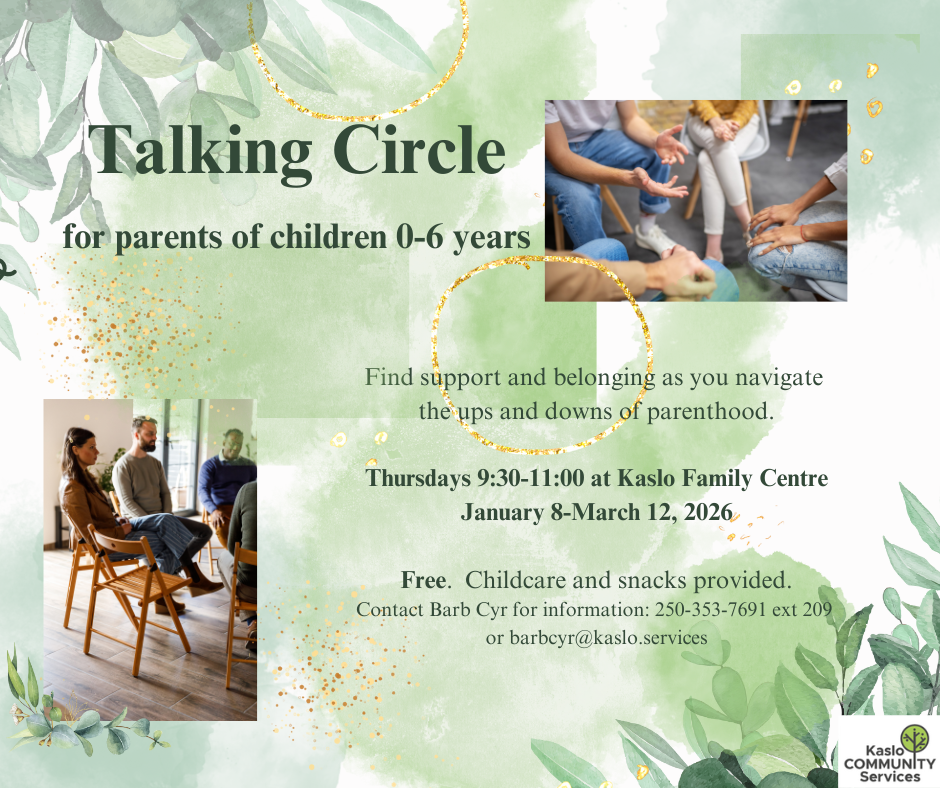 Talking Circle

for parents of children 0-6 years

Find support and belonging as you navigate the ups and downs of parenthood.

Thursdays 9:30-11:00 at Kaslo Family Centre
January 8-March 12, 2026

Free. Childcare and snacks provided.
Contact Barb Cyr for information: 250-353-7691 ext 209
or barbcyr@kaslo.services

Kaslo COMMUNITY Services